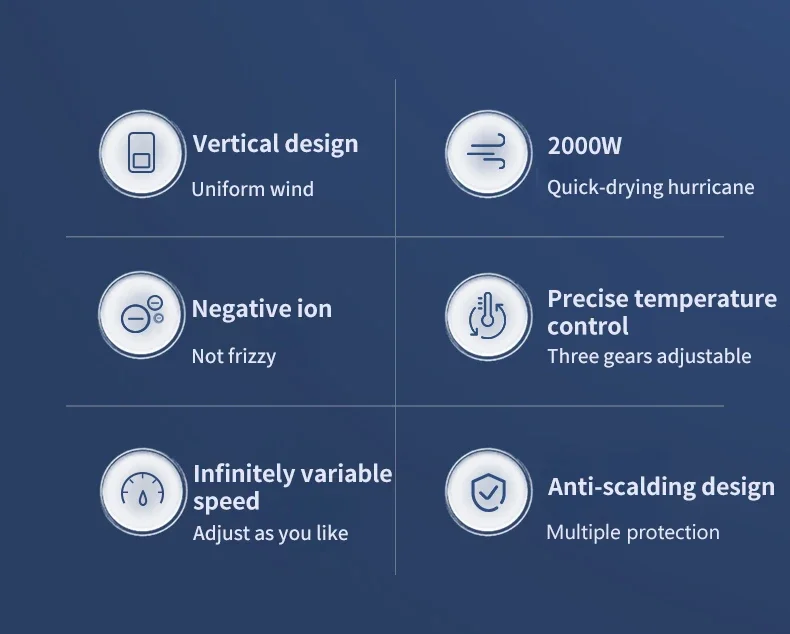 Vertical design
Uniform wind

2000W
Quick-drying hurricane

Negative ion
Not frizzy

Precise temperature control
Three gears adjustable

Infinitely variable speed
Adjust as you like

Anti-scalding design
Multiple protection